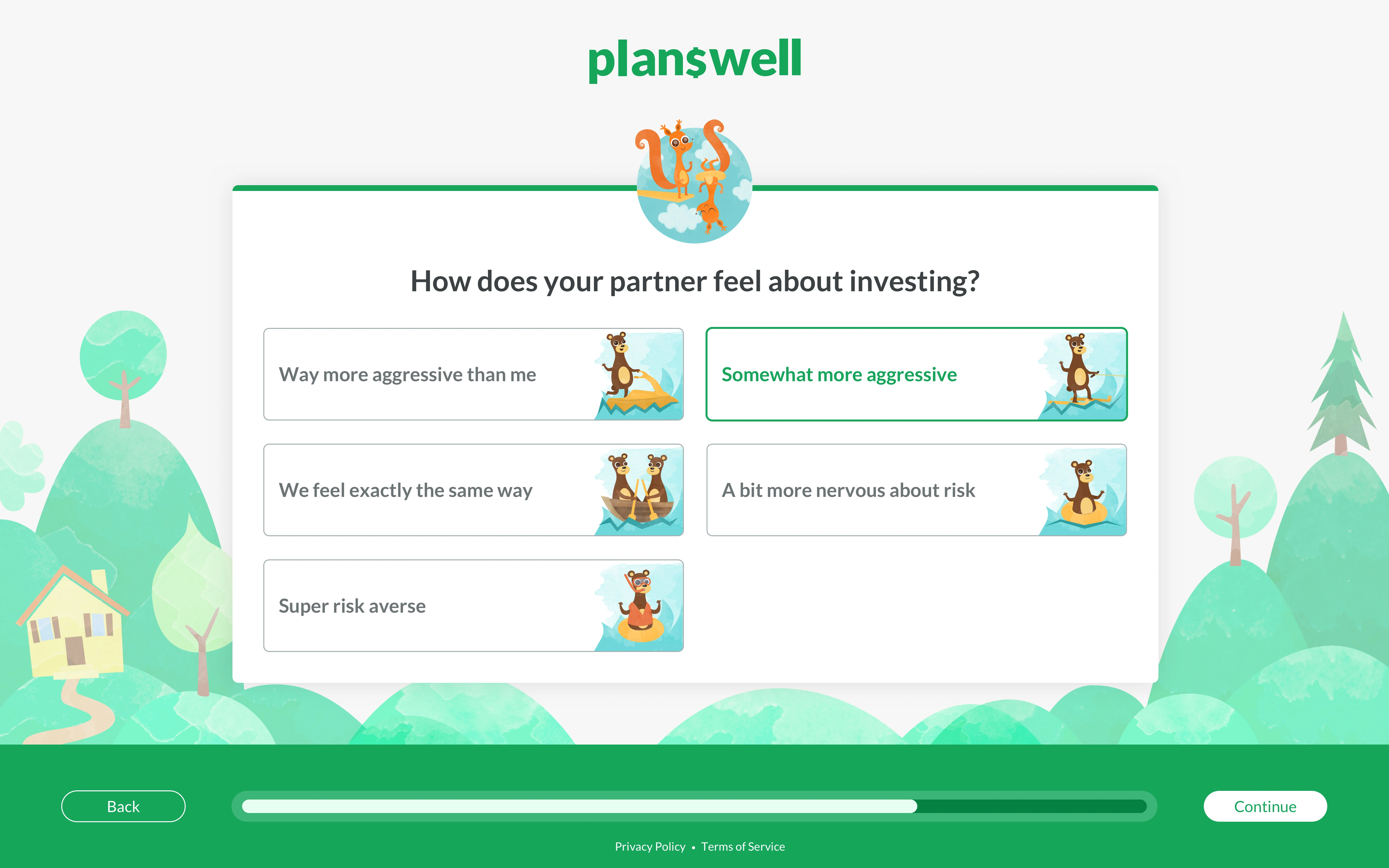 plan$well

How does your partner feel about investing?

Way more aggressive than me

Somewhat more aggressive

We feel exactly the same way

A bit more nervous about risk

Super risk averse

Back

Continue

Privacy Policy • Terms of Service